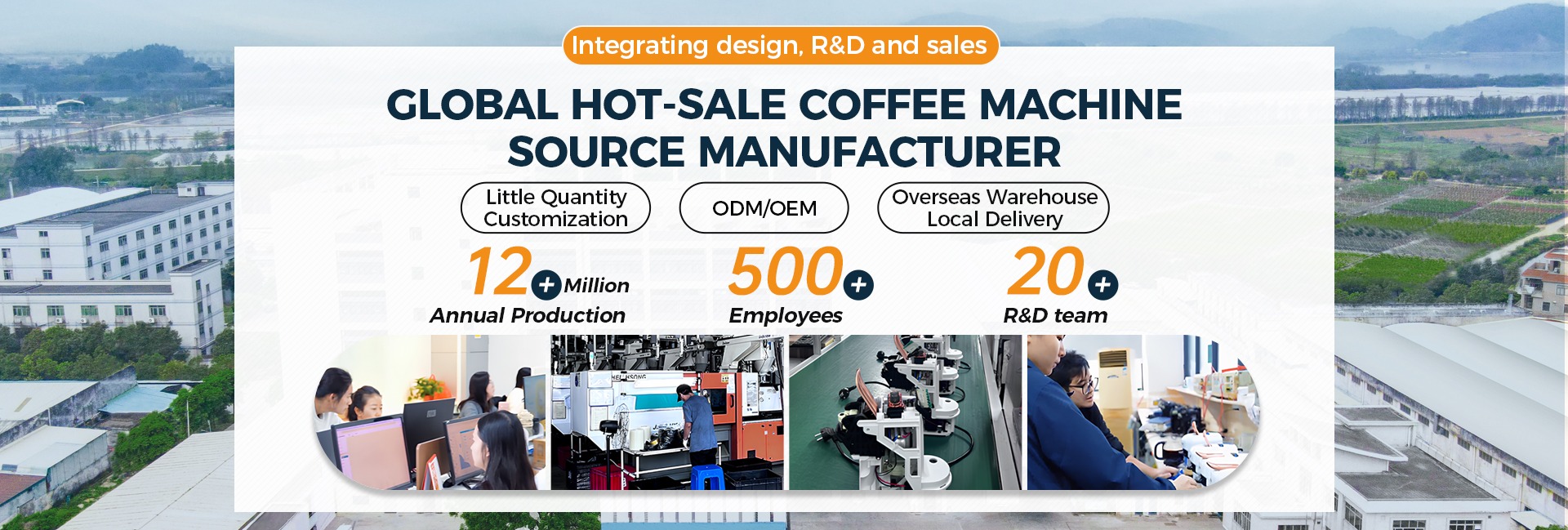 Integrating design, R&D and sales

GLOBAL HOT-SALE COFFEE MACHINE SOURCE MANUFACTURER

Little Quantity Customization

ODM/OEM

Overseas Warehouse Local Delivery

12+ Million
Annual Production

500+
Employees

20+
R&D team